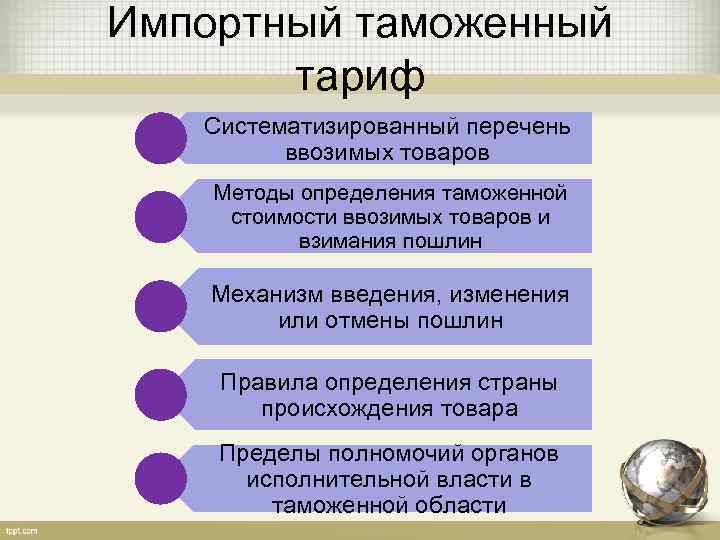 Импортный таможенный тариф

Систематизированный перечень ввозимых товаров

Методы определения таможенной стоимости ввозимых товаров и взимания пошлин

Механизм введения, изменения или отмены пошлин

Правила определения страны происхождения товара

Пределы полномочий органов исполнительной власти в таможенной области

fppt.com